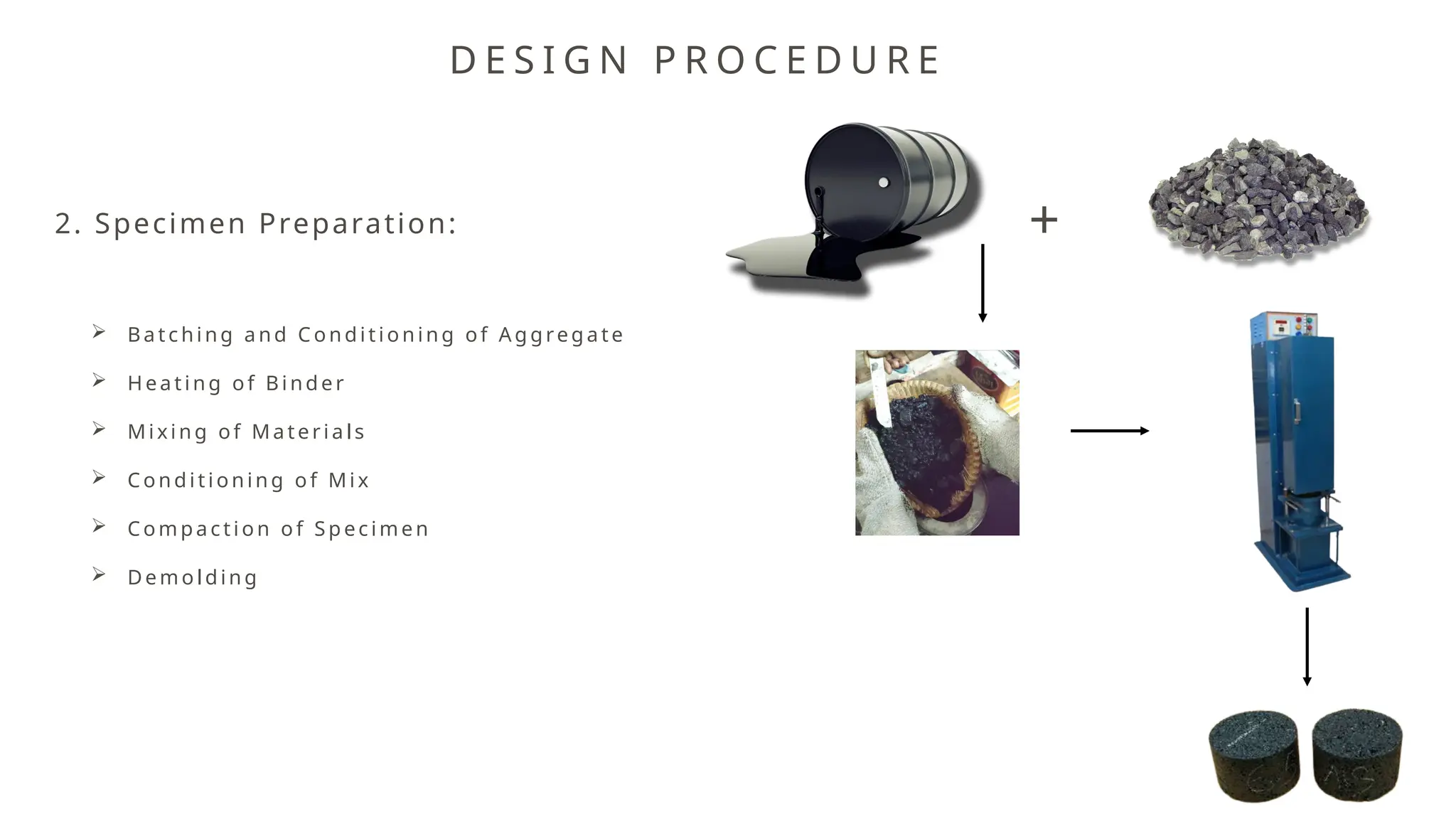 DESIGN PROCEDURE

2. Specimen Preparation:

➢ Batching and Conditioning of Aggregate

➢ Heating of Binder

➢ Mixing of Materials

➢ Conditioning of Mix

➢ Compaction of Specimen

➢ Demolding

+